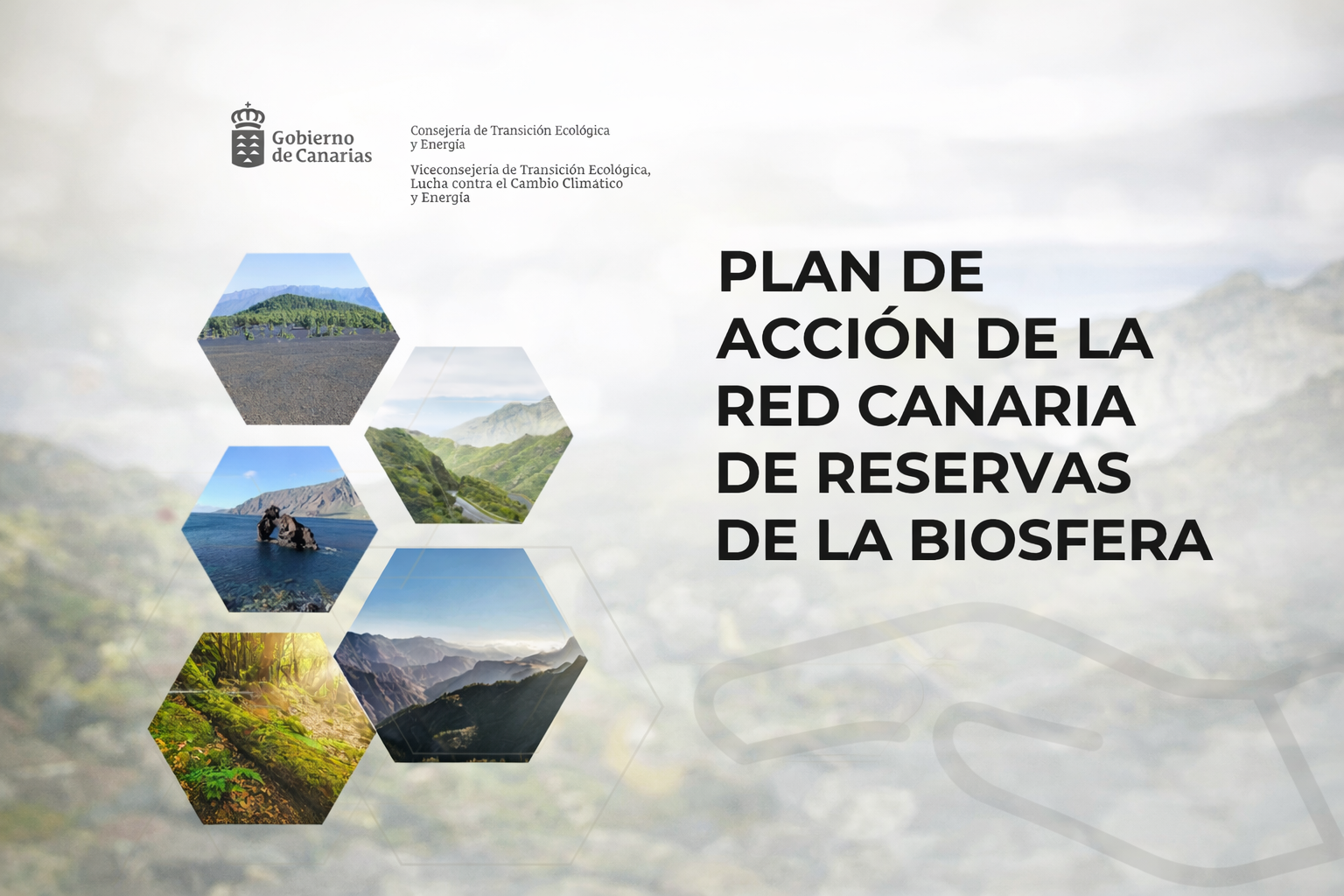 Gobierno de Canarias

Consejería de Transición Ecológica y Energía

Viceconsejería de Transición Ecológica, Lucha contra el Cambio Climático y Energía

PLAN DE ACCIÓN DE LA RED CANARIA DE RESERVAS DE LA BIOSFERA